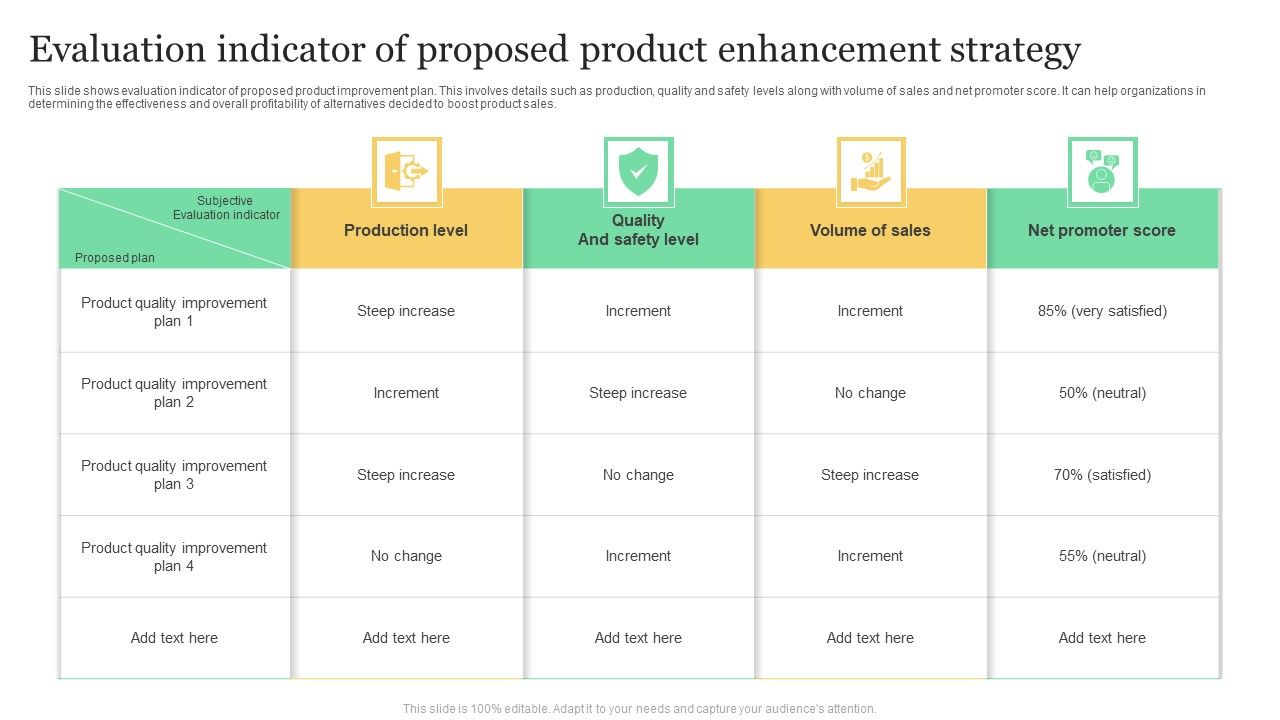 Evaluation indicator of proposed product enhancement strategy

This slide shows evaluation indicator of proposed product improvement plan. This involves details such as production, quality and safety levels along with volume of sales and net promoter score. It can help organizations in determining the effectiveness and overall profitability of alternatives decided to boost product sales.

| Subjective Evaluation indicator / Proposed plan | Production level | Quality And safety level | Volume of sales | Net promoter score |
|---|---|---|---|---|
| Product quality improvement plan 1 | Steep increase | Increment | Increment | 85% (very satisfied) |
| Product quality improvement plan 2 | Increment | Steep increase | No change | 50% (neutral) |
| Product quality improvement plan 3 | Steep increase | No change | Steep increase | 70% (satisfied) |
| Product quality improvement plan 4 | No change | Increment | Increment | 55% (neutral) |
| Add text here | Add text here | Add text here | Add text here | Add text here |

This slide is 100% editable. Adapt it to your needs and capture your audience's attention.